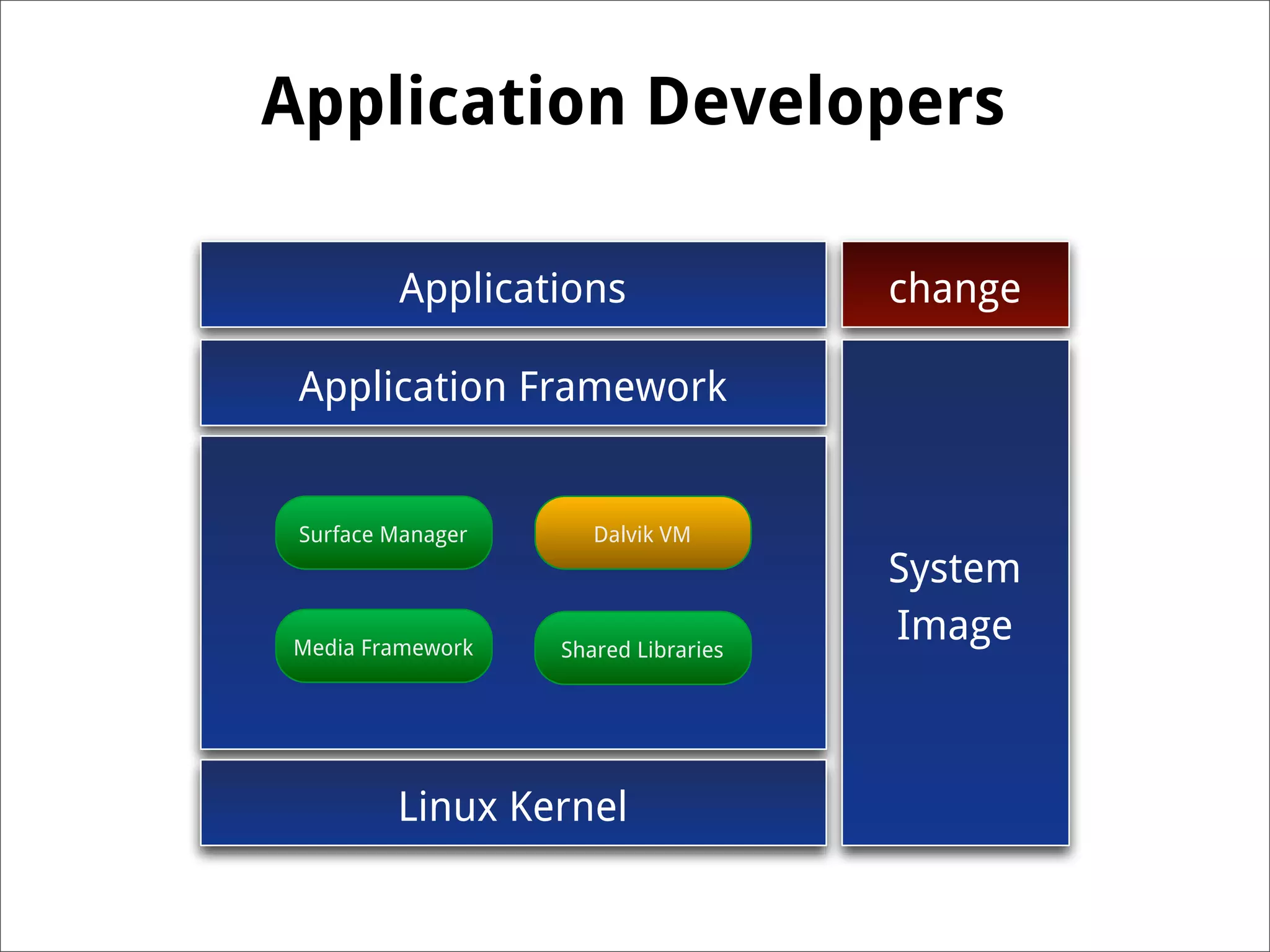 Application Developers

Applications

change

Application Framework

Surface Manager

Dalvik VM

Media Framework

Shared Libraries

System Image

Linux Kernel